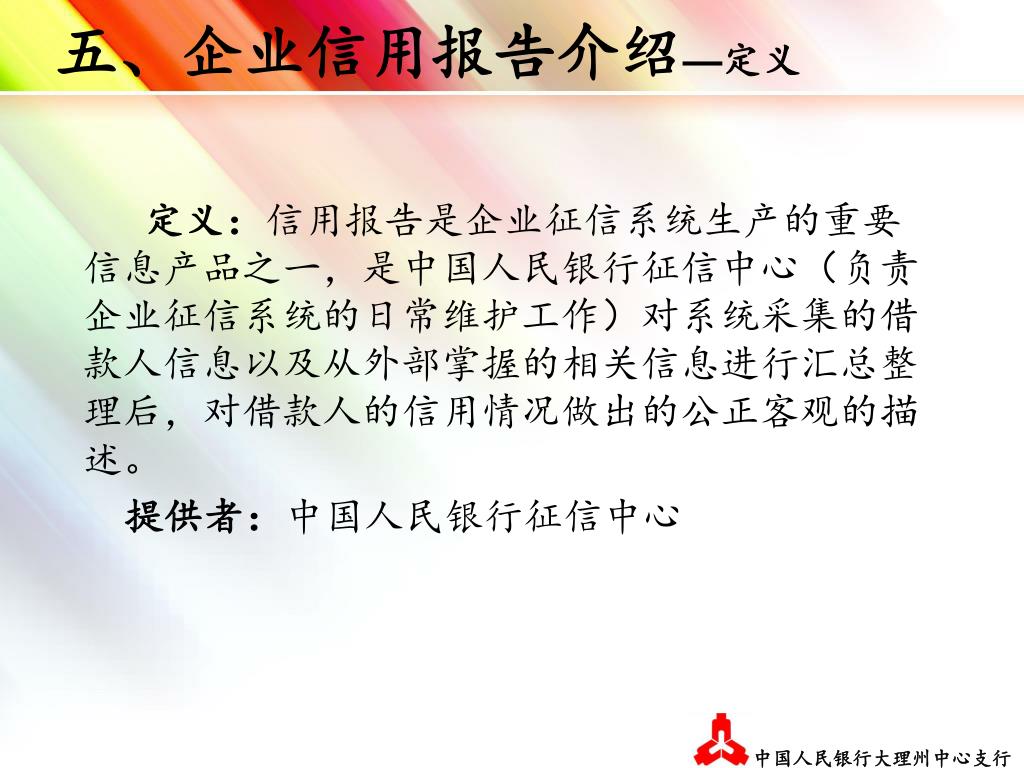 五、企业信用报告介绍—定义

定义：信用报告是企业征信系统生产的重要信息产品之一，是中国人民银行征信中心（负责企业征信系统的日常维护工作）对系统采集的借款人信息以及从外部掌握的相关信息进行汇总整理后，对借款人的信用情况做出的公正客观的描述。

提供者：中国人民银行征信中心

中国人民银行大理州中心支行